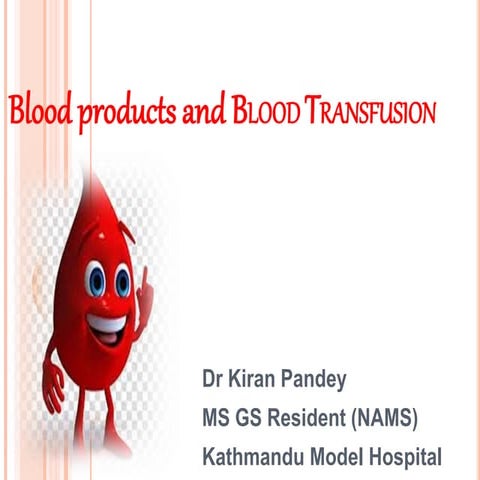 Blood products and BLOOD TRANSFUSION

Dr Kiran Pandey
MS GS Resident (NAMS)
Kathmandu Model Hospital